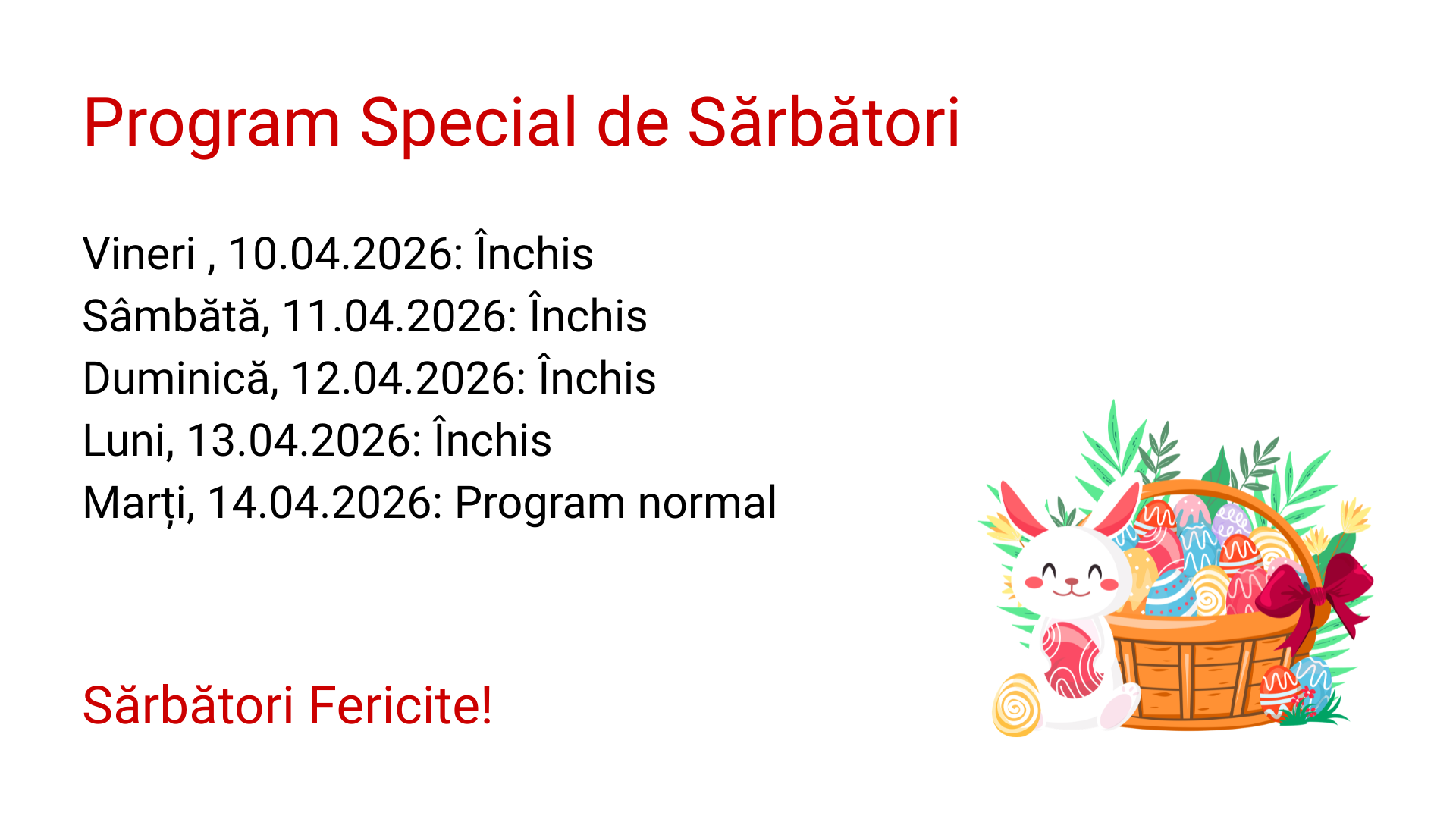 Program Special de Sărbători

Vineri , 10.04.2026: Închis
Sâmbătă, 11.04.2026: Închis
Duminică, 12.04.2026: Închis
Luni, 13.04.2026: Închis
Marți, 14.04.2026: Program normal

Sărbători Fericite!